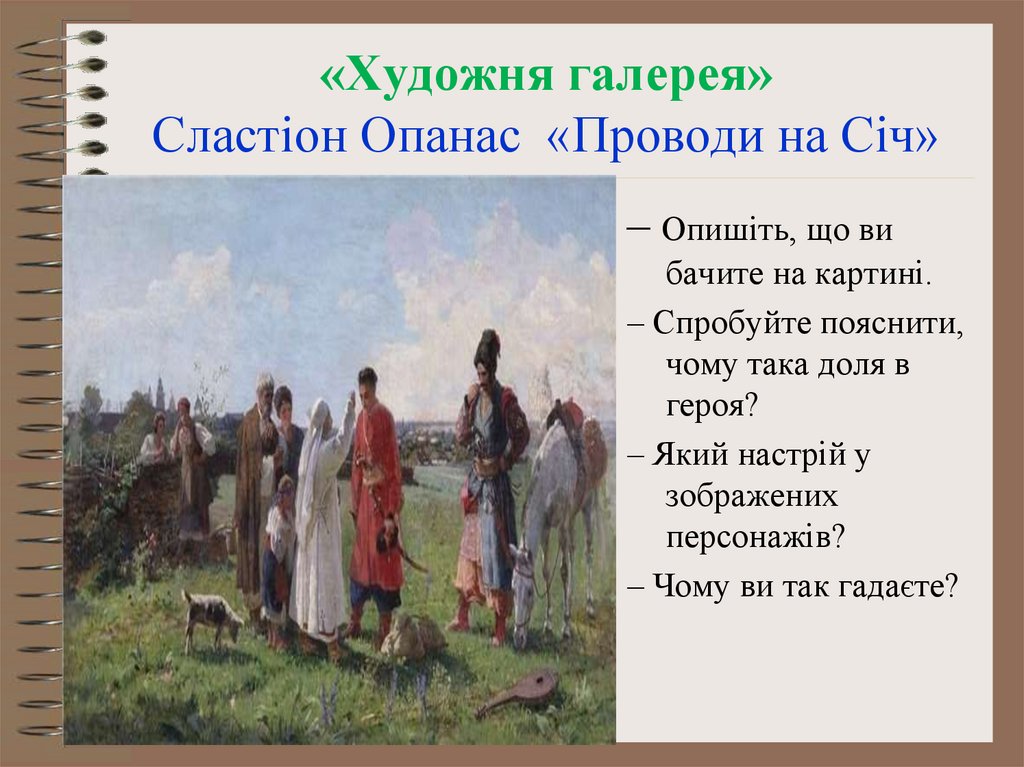 «Художня галерея»
Сластіон Опанас «Проводи на Січ»

– Опишіть, що ви бачите на картині.

– Спробуйте пояснити, чому така доля в героя?

– Який настрій у зображених персонажів?

– Чому ви так гадаєте?